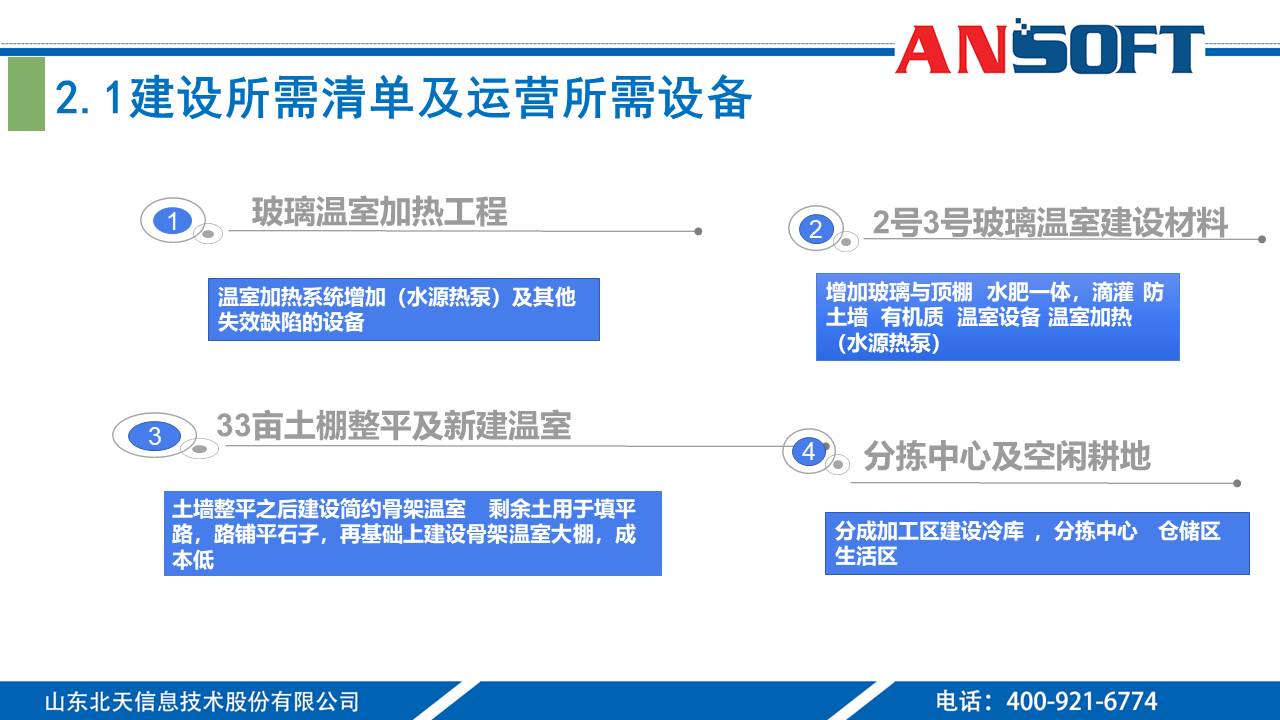 ANSOFT

2.1建设所需清单及运营所需设备

1 玻璃温室加热工程

温室加热系统增加（水源热泵）及其他失效缺陷的设备

2 2号3号玻璃温室建设材料

增加玻璃与顶棚 水肥一体，滴灌 防土墙 有机质 温室设备 温室加热（水源热泵）

3 33亩土棚整平及新建温室

土墙整平之后建设简约骨架温室 剩余土用于填平路，路铺平石子，再基础上建设骨架温室大棚，成本低

4 分拣中心及空闲耕地

分成加工区建设冷库 ，分拣中心 仓储区 生活区

山东北天信息技术股份有限公司

电话：400-921-6774